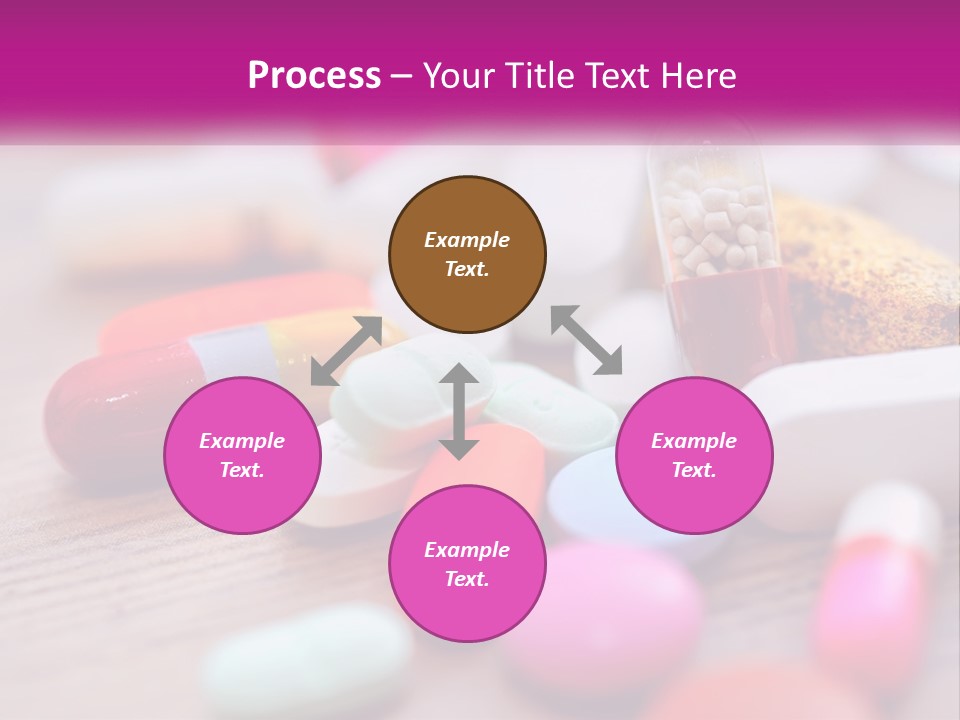 Process – Your Title Text Here

Example Text.

Example Text.

Example Text.

Example Text.